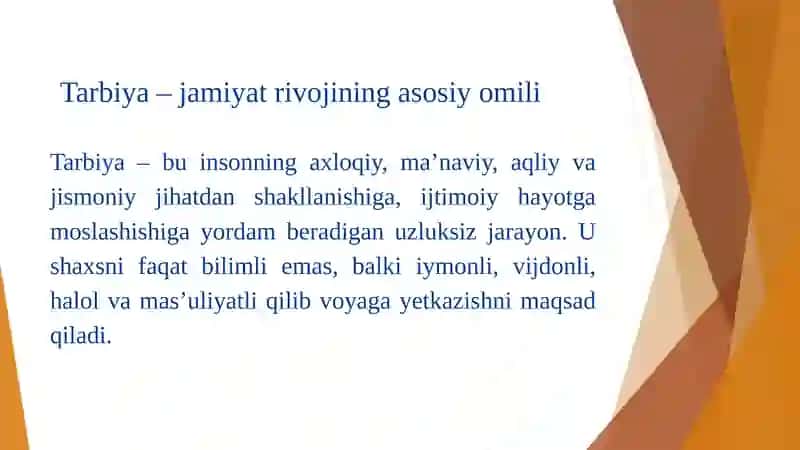 Tarbiya – jamiyat rivojining asosiy omili

Tarbiya – bu insonning axloqiy, ma’naviy, aqliy va jismoniy jihatdan shakllanishiga, ijtimoiy hayotga moslashishiga yordam beradigan uzluksiz jarayon. U shaxsni faqat bilimli emas, balki iymonli, vijdonli, halol va mas’uliyatli qilib voyaga yetkazishni maqsad qiladi.